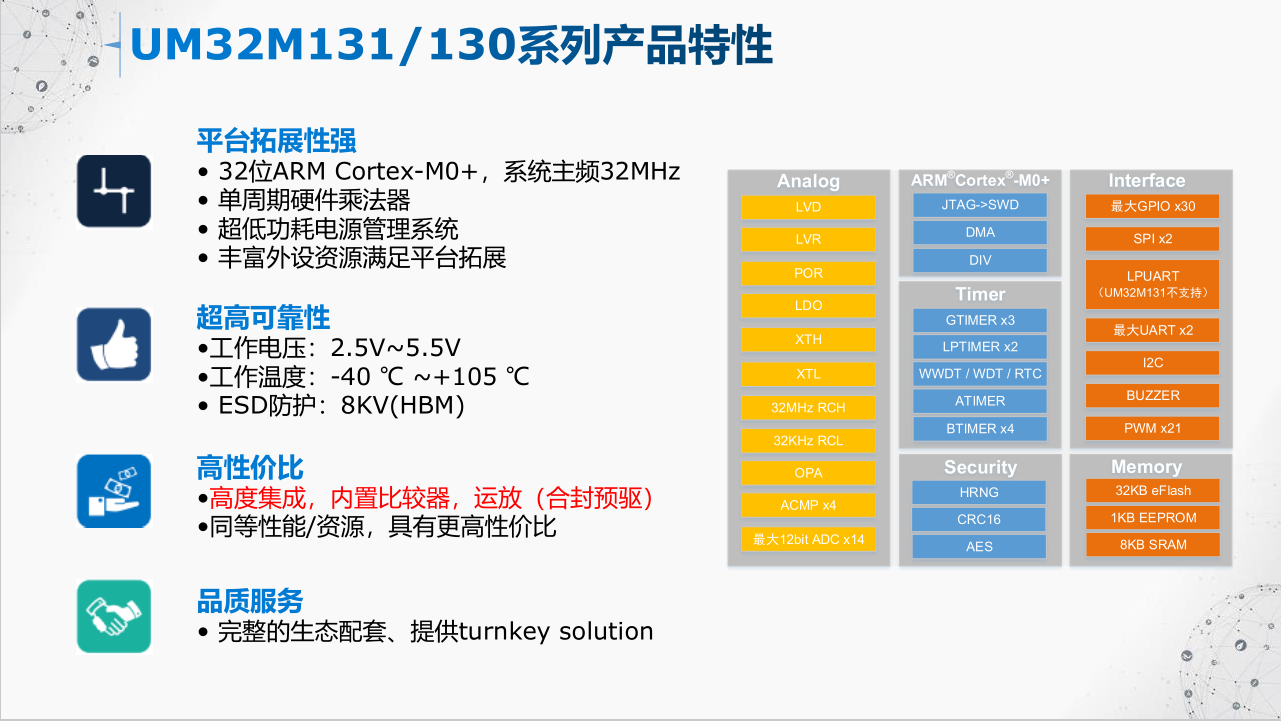 UM32M131/130系列产品特性

平台拓展性强
• 32位ARM Cortex-M0+，系统主频32MHz
• 单周期硬件乘法器
• 超低功耗电源管理系统
• 丰富外设资源满足平台拓展

超高可靠性
•工作电压：2.5V~5.5V
•工作温度：-40 ℃ ~+105 ℃
• ESD防护：8KV(HBM)

高性价比
•高度集成，内置比较器，运放（合封预驱）
•同等性能/资源，具有更高性价比

品质服务
• 完整的生态配套、提供turnkey solution

Analog
LVD
LVR
POR
LDO
XTH
XTL
32MHz RCH
32KHz RCL
OPA
ACMP x4
最大12bit ADC x14

ARM®Cortex®-M0+
JTAG->SWD
DMA
DIV

Timer
GTIMER x3
LPTIMER x2
WWDT / WDT / RTC
ATIMER
BTIMER x4

Security
HRNG
CRC16
AES

Interface
最大GPIO x30
SPI x2
LPUART
（UM32M131不支持）
最大UART x2
I2C
BUZZER
PWM x21

Memory
32KB eFlash
1KB EEPROM
8KB SRAM